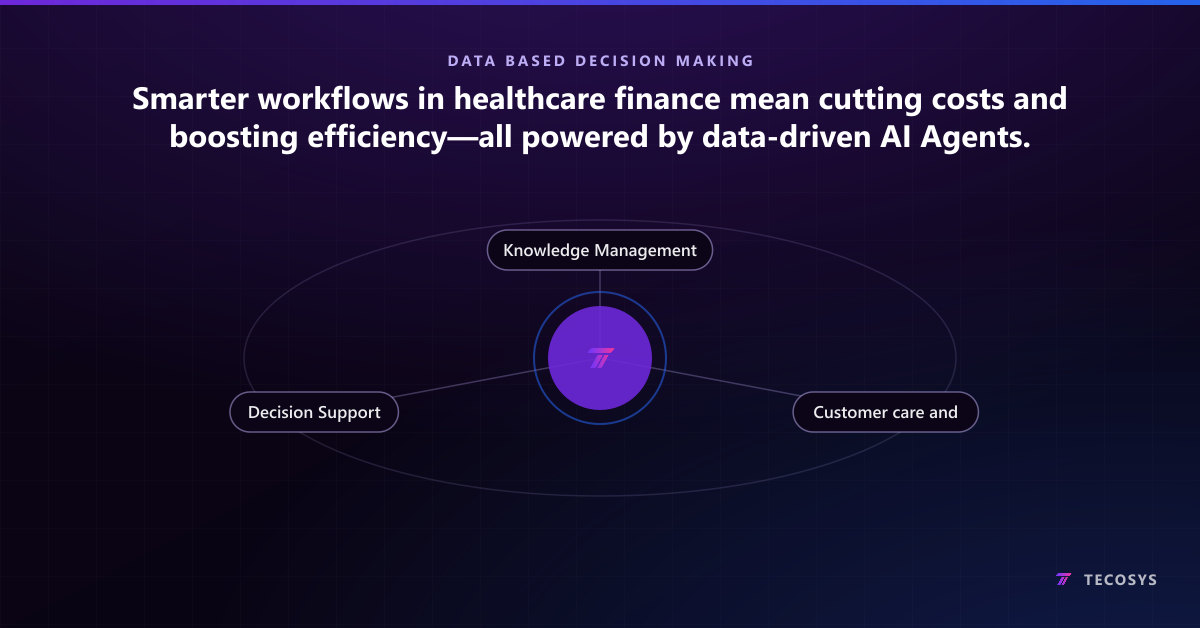 DATA BASED DECISION MAKING

Smarter workflows in healthcare finance mean cutting costs and boosting efficiency—all powered by data-driven AI Agents.

Knowledge Management

Decision Support

Customer care and

TECOSYS